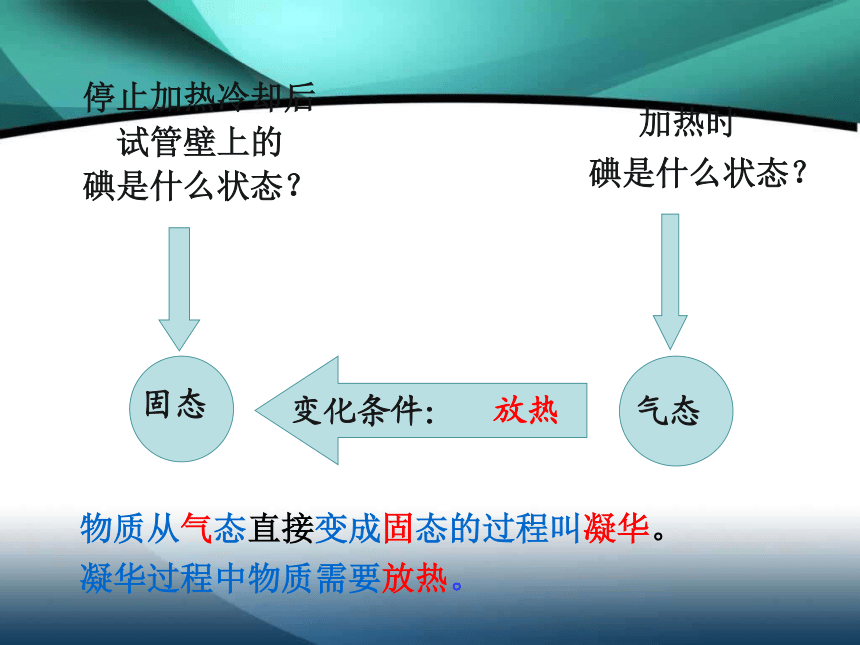 停止加热冷却后
试管壁上的
碘是什么状态？

加热时
碘是什么状态？

固态

变化条件： 放热

气态

物质从气态直接变成固态的过程叫凝华。
凝华过程中物质需要放热。